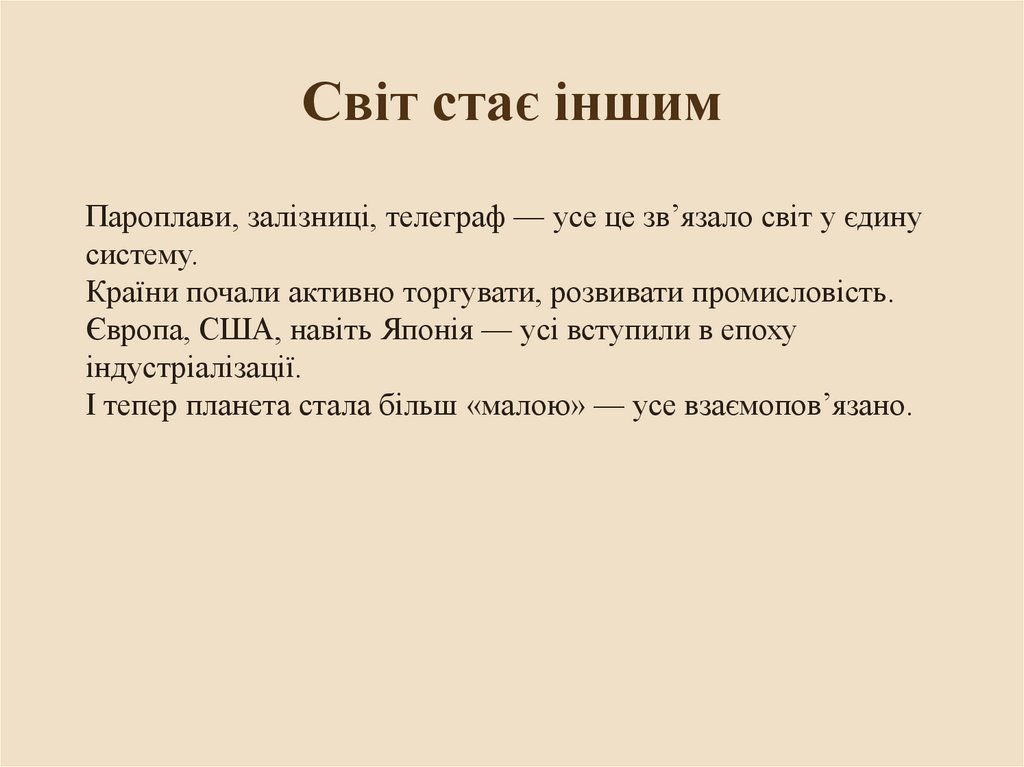 Світ стає іншим

Пароплави, залізниці, телеграф — усе це зв’язало світ у єдину систему.
Країни почали активно торгувати, розвивати промисловість.
Європа, США, навіть Японія — усі вступили в епоху індустріалізації.
І тепер планета стала більш «малою» — усе взаємопов’язано.